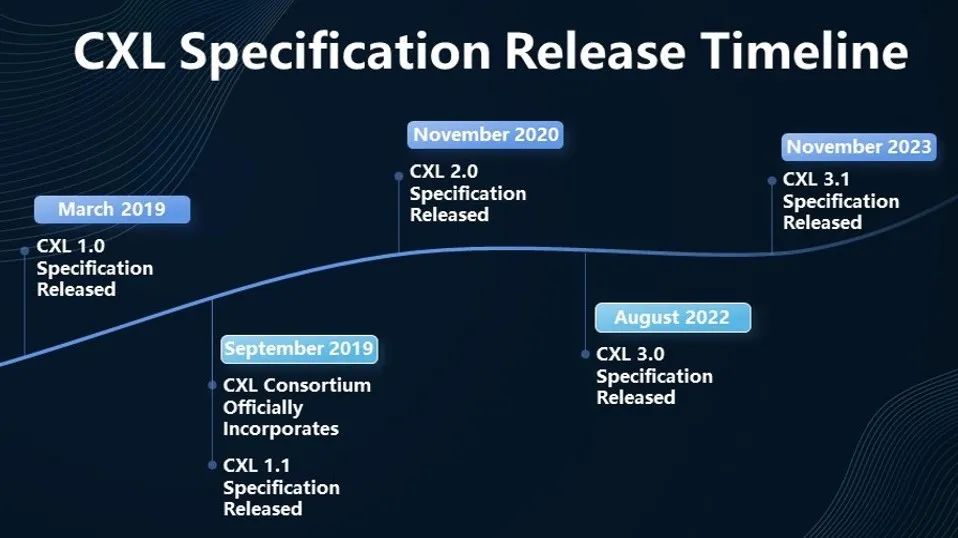 CXL Specification Release Timeline

March 2019

CXL 1.0 Specification Released

September 2019

CXL Consortium Officially Incorporates

CXL 1.1 Specification Released

November 2020

CXL 2.0 Specification Released

August 2022

CXL 3.0 Specification Released

November 2023

CXL 3.1 Specification Released